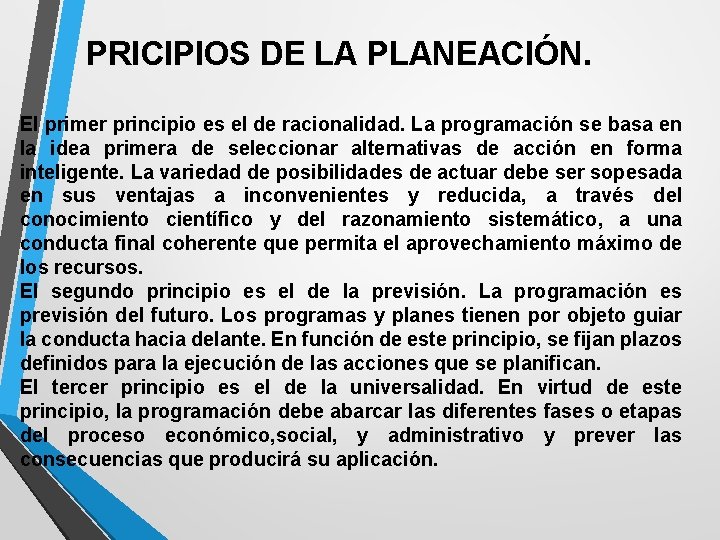 PRICIPIOS DE LA PLANEACIÓN.

El primer principio es el de racionalidad. La programación se basa en la idea primera de seleccionar alternativas de acción en forma inteligente. La variedad de posibilidades de actuar debe ser sopesada en sus ventajas a inconvenientes y reducida, a través del conocimiento científico y del razonamiento sistemático, a una conducta final coherente que permita el aprovechamiento máximo de los recursos.
El segundo principio es el de la previsión. La programación es previsión del futuro. Los programas y planes tienen por objeto guiar la conducta hacia delante. En función de este principio, se fijan plazos definidos para la ejecución de las acciones que se planifican.
El tercer principio es el de la universalidad. En virtud de este principio, la programación debe abarcar las diferentes fases o etapas del proceso económico,social, y administrativo y prever las consecuencias que producirá su aplicación.